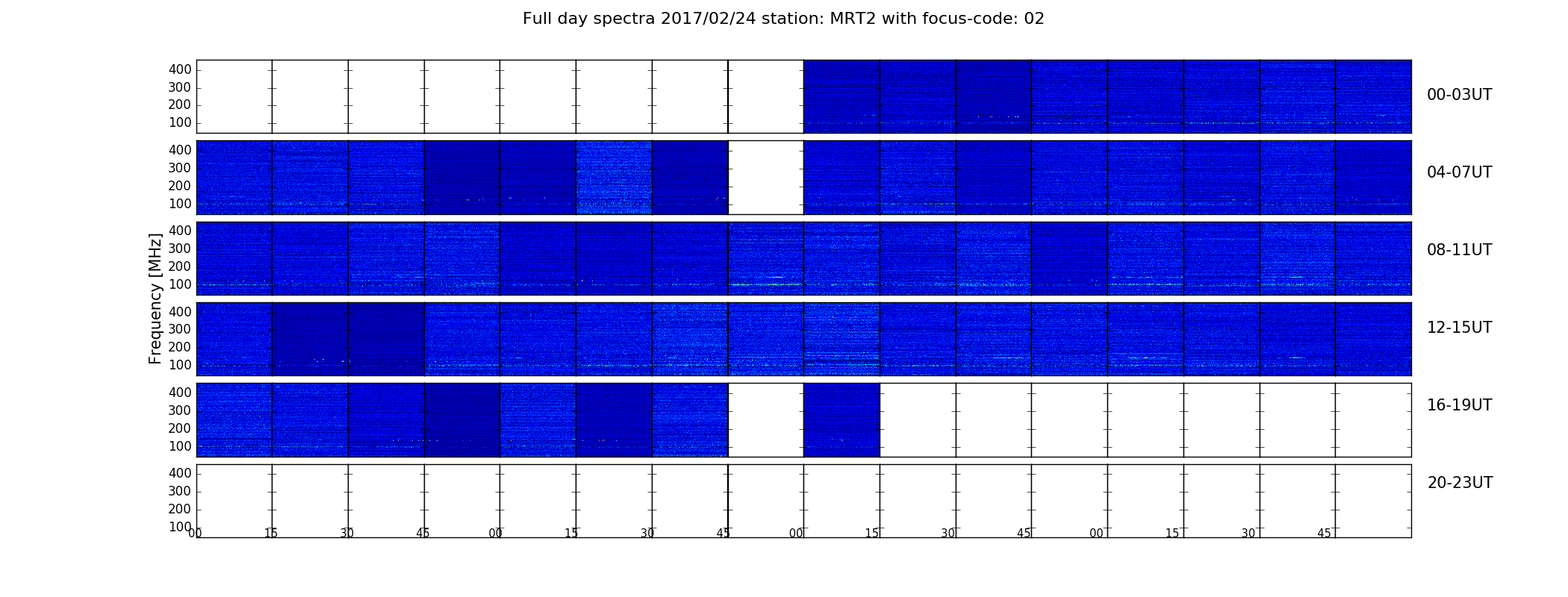 Full day spectra 2017/02/24 station: MRT2 with focus-code: 02

Frequency [MHz]

400
300
200
100

00-03UT

400
300
200
100

04-07UT

400
300
200
100

08-11UT

400
300
200
100

12-15UT

400
300
200
100

16-19UT

400
300
200
100

20-23UT

00 15 30 45 00 15 30 45 00 15 30 45 00 15 30 45